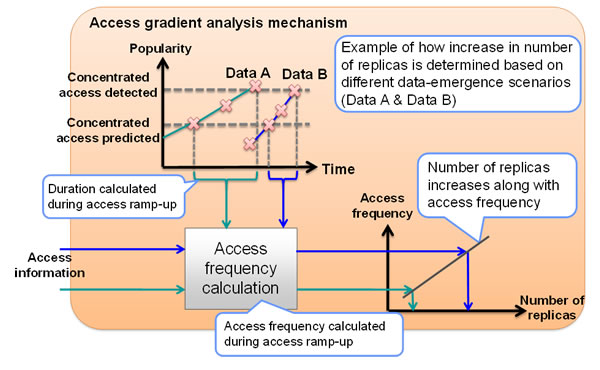 Access gradient analysis mechanism

Popularity

Concentrated access detected

Concentrated access predicted

Data A

Data B

Time

Example of how increase in number of replicas is determined based on different data-emergence scenarios (Data A & Data B)

Duration calculated during access ramp-up

Number of replicas increases along with access frequency

Access frequency

Access information

Access frequency calculation

Number of replicas

Access frequency calculated during access ramp-up